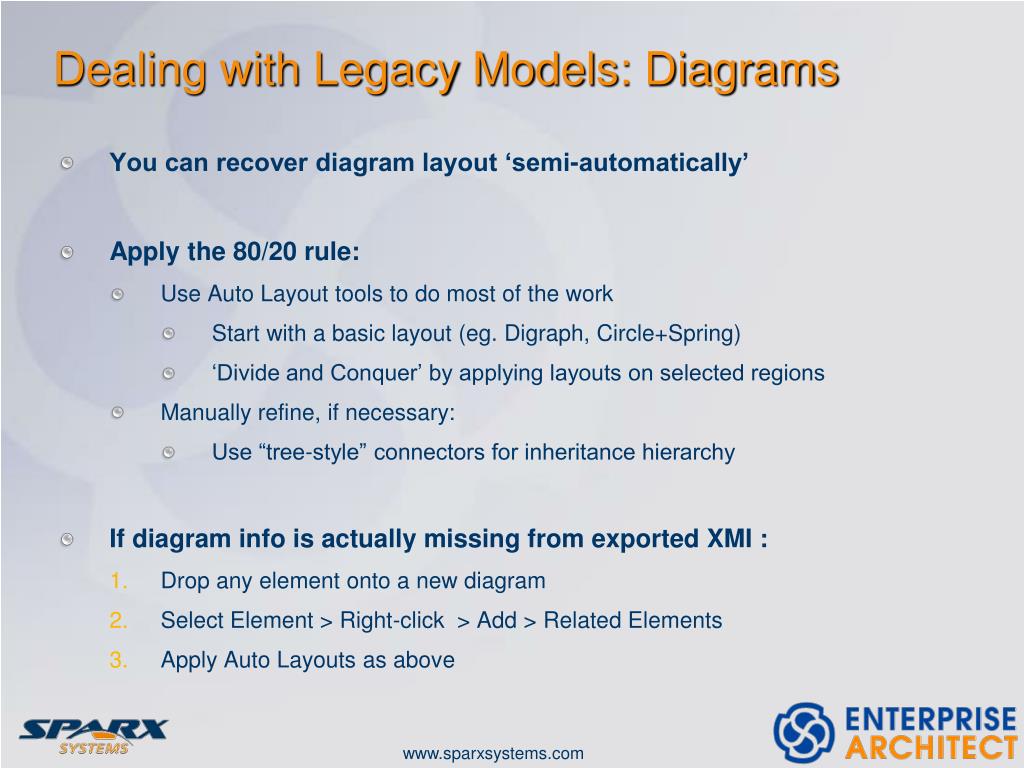 Dealing with Legacy Models: Diagrams

You can recover diagram layout ‘semi-automatically’

Apply the 80/20 rule:

Use Auto Layout tools to do most of the work

Start with a basic layout (eg. Digraph, Circle+Spring)

‘Divide and Conquer’ by applying layouts on selected regions

Manually refine, if necessary:

Use “tree-style” connectors for inheritance hierarchy

If diagram info is actually missing from exported XMI :

1. Drop any element onto a new diagram
2. Select Element > Right-click > Add > Related Elements
3. Apply Auto Layouts as above

SPARX SYSTEMS

www.sparxsystems.com

ENTERPRISE ARCHITECT